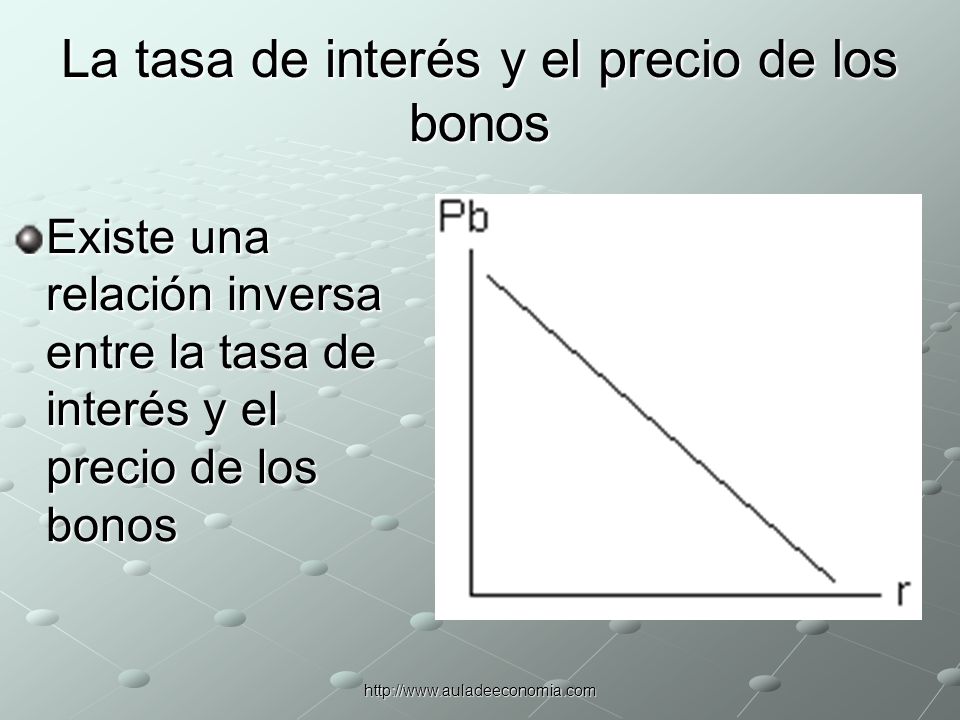 La tasa de interés y el precio de los bonos

Existe una relación inversa entre la tasa de interés y el precio de los bonos

Pb

r

http://www.auladeeconomia.com